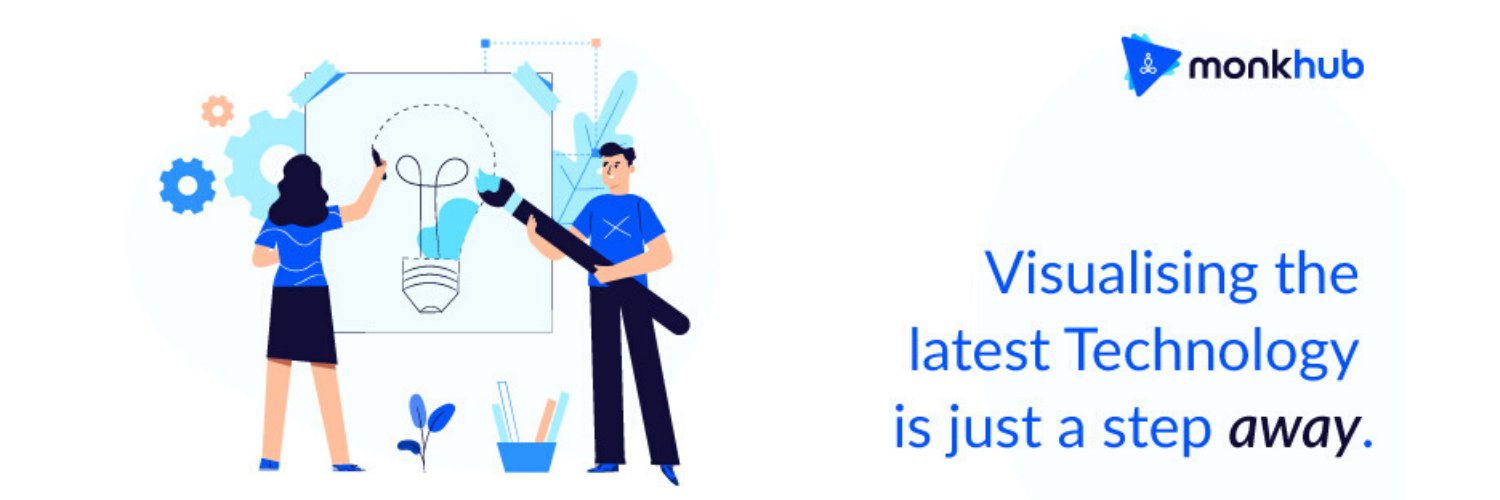 monkhub

Visualising the latest Technology is just a step away.